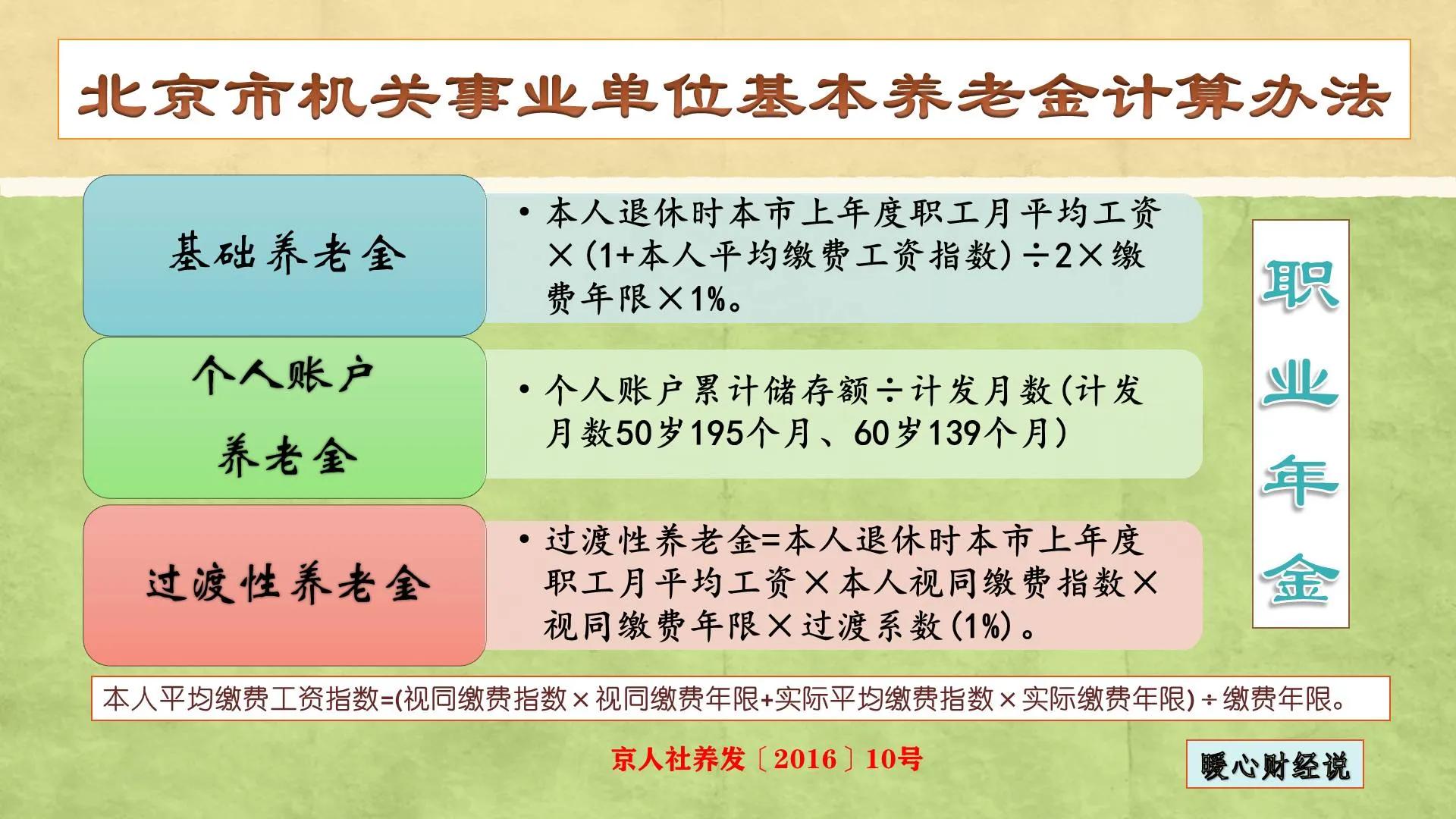 北京市机关事业单位基本养老金计算办法

基础养老金

• 本人退休时本市上年度职工月平均工资×(1+本人平均缴费工资指数)÷2×缴费年限×1%。

个人账户养老金

• 个人账户累计储存额÷计发月数(计发月数50岁195个月、60岁139个月)

过渡性养老金

• 过渡性养老金=本人退休时本市上年度职工月平均工资×本人视同缴费指数×视同缴费年限×过渡系数(1%)。

职业年金

本人平均缴费工资指数=(视同缴费指数×视同缴费年限+实际平均缴费指数×实际缴费年限)÷缴费年限。

京人社养发〔2016〕10号

暖心财经说